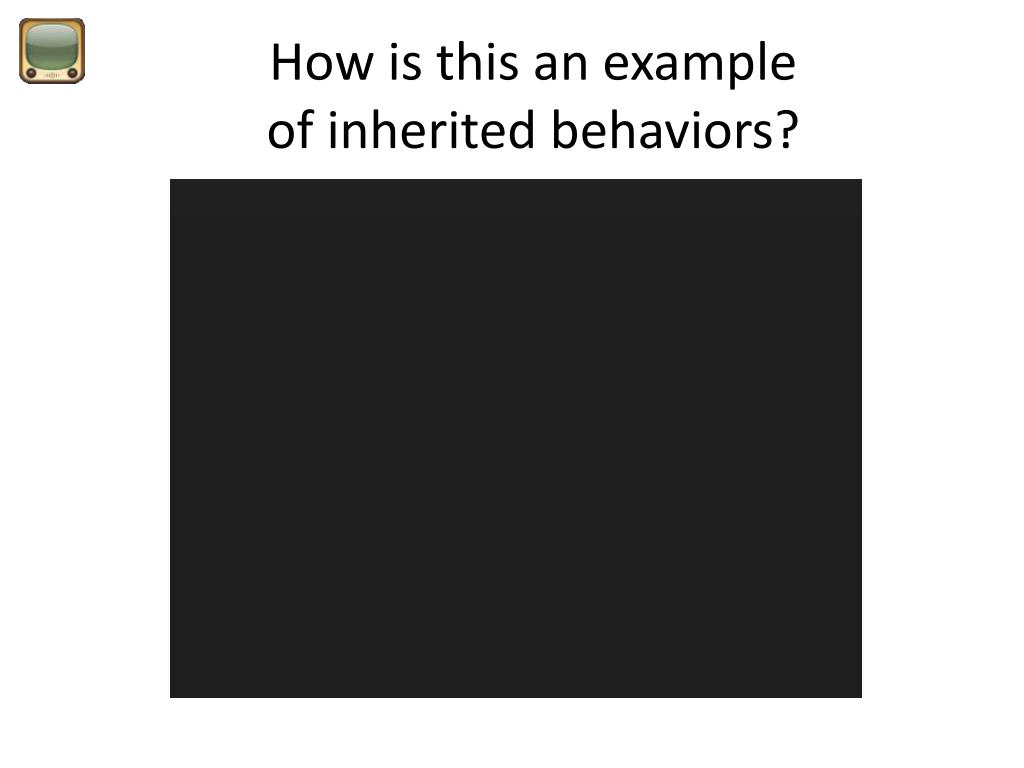 How is this an example of inherited behaviors?